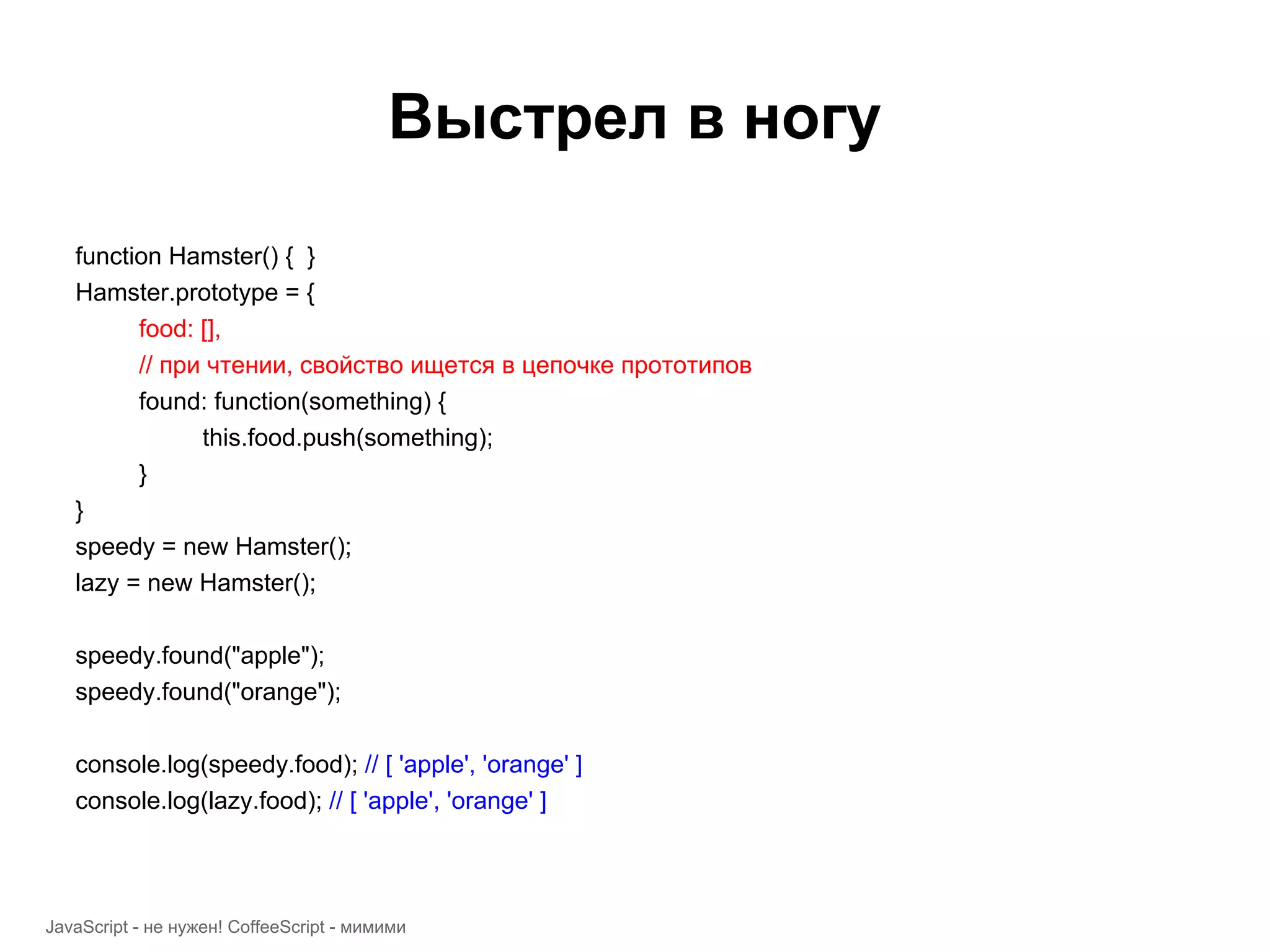 Выстрел в ногу

function Hamster() { }
Hamster.prototype = {
food: [],
// при чтении, свойство ищется в цепочке прототипов
found: function(something) {
this.food.push(something);
}
}
speedy = new Hamster();
lazy = new Hamster();

speedy.found("apple");
speedy.found("orange");

console.log(speedy.food); // [ 'apple', 'orange' ]
console.log(lazy.food); // [ 'apple', 'orange' ]

JavaScript - не нужен! CoffeeScript - мимими